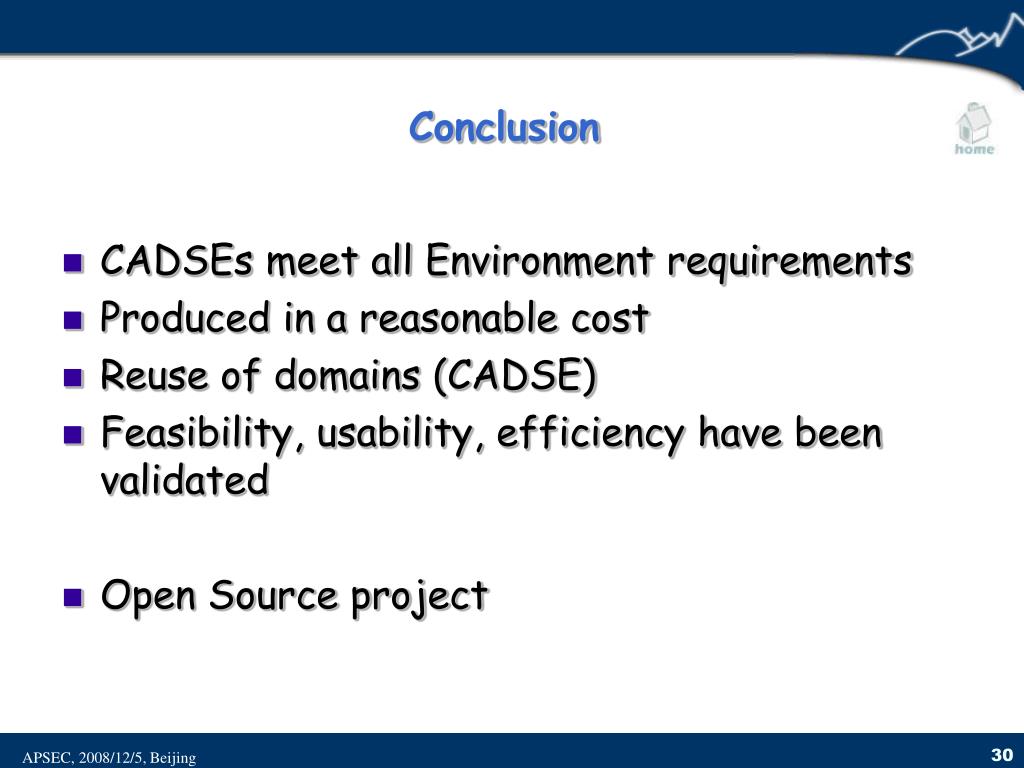 Conclusion

home

- CADSEs meet all Environment requirements
- Produced in a reasonable cost
- Reuse of domains (CADSE)
- Feasibility, usability, efficiency have been validated

- Open Source project

APSEC, 2008/12/5, Beijing

30